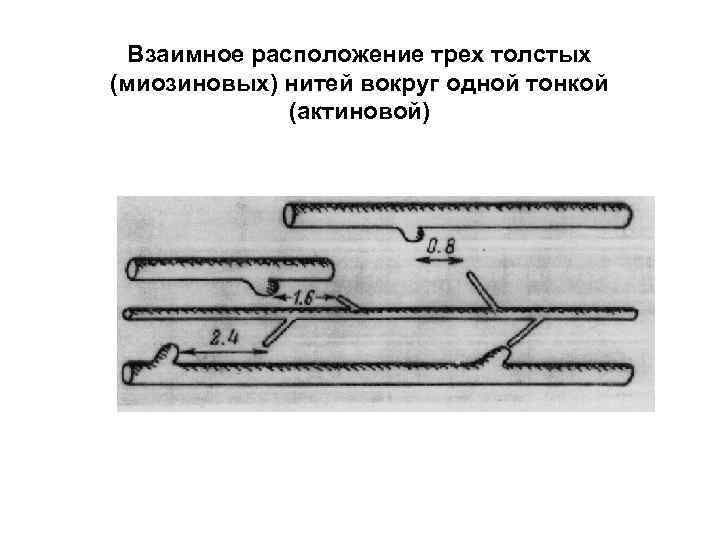 Взаимное расположение трех толстых (миозиновых) нитей вокруг одной тонкой (актиновой)

0.8

1.6

2.4